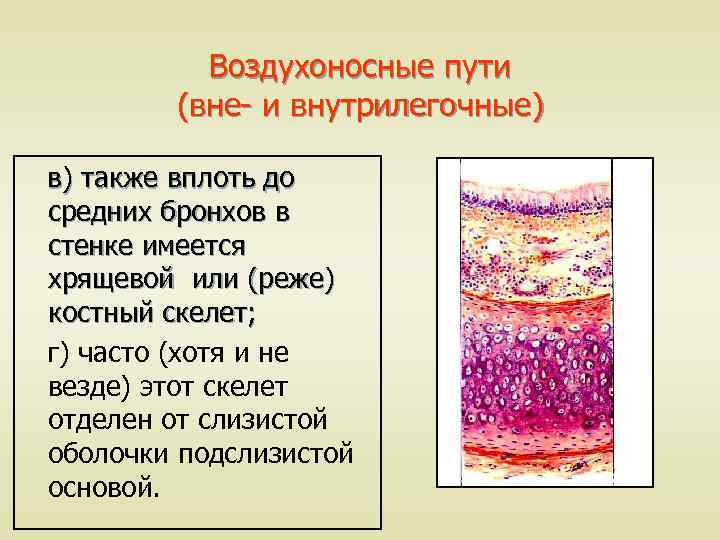 Воздухоносные пути
(вне- и внутрилегочные)

в) также вплоть до средних бронхов в стенке имеется хрящевой  или (реже) костный скелет;

г) часто (хотя и не везде) этот скелет отделен от слизистой оболочки подслизистой основой.